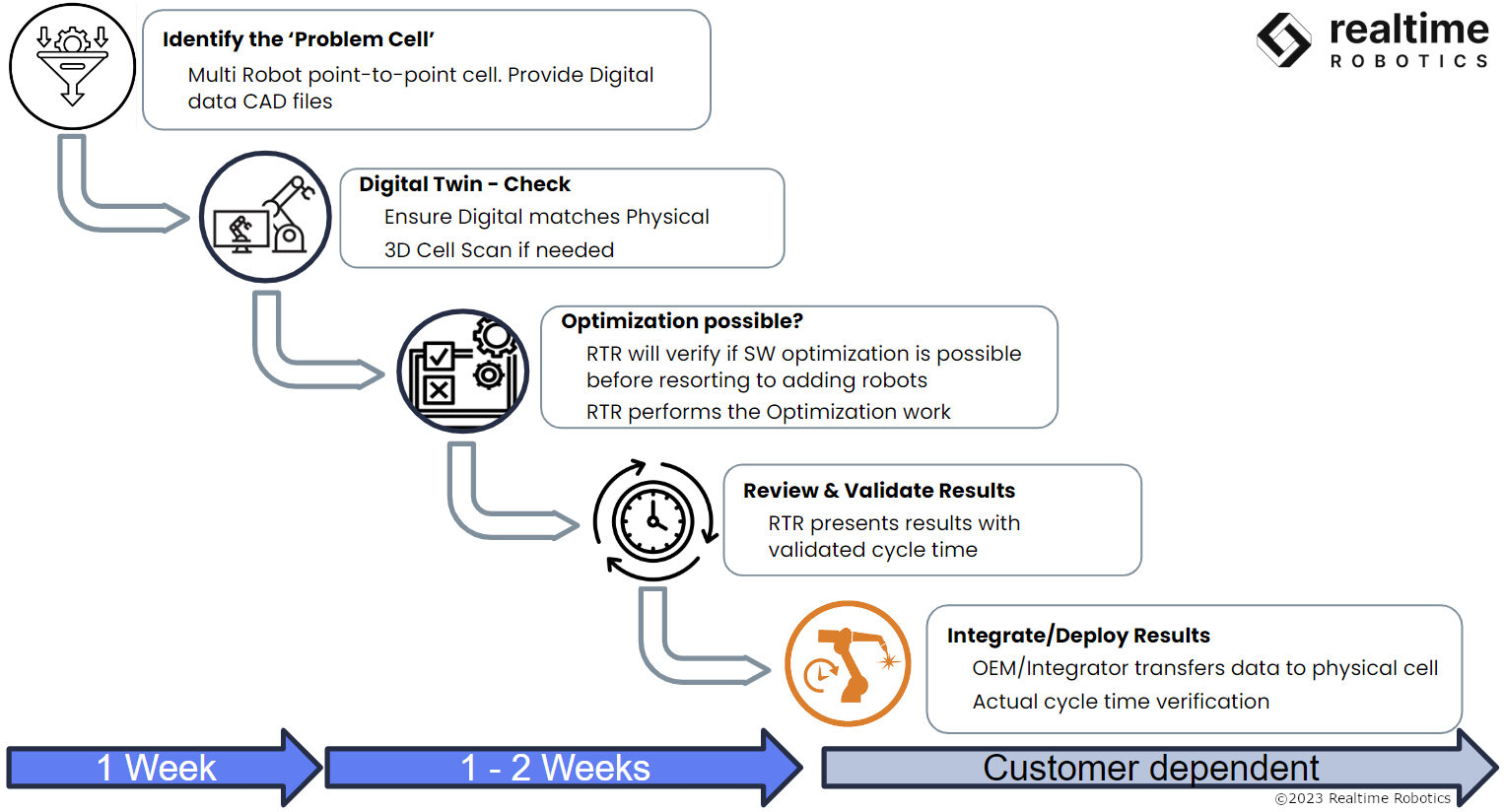 realtime
ROBOTICS

Identify the 'Problem Cell'
Multi Robot point-to-point cell. Provide Digital data CAD files

Digital Twin - Check
Ensure Digital matches Physical
3D Cell Scan if needed

Optimization possible?
RTR will verify if SW optimization is possible before resorting to adding robots
RTR performs the Optimization work

Review & Validate Results
RTR presents results with validated cycle time

Integrate/Deploy Results
OEM/Integrator transfers data to physical cell
Actual cycle time verification

1 Week

1 - 2 Weeks

Customer dependent

©2023 Realtime Robotics